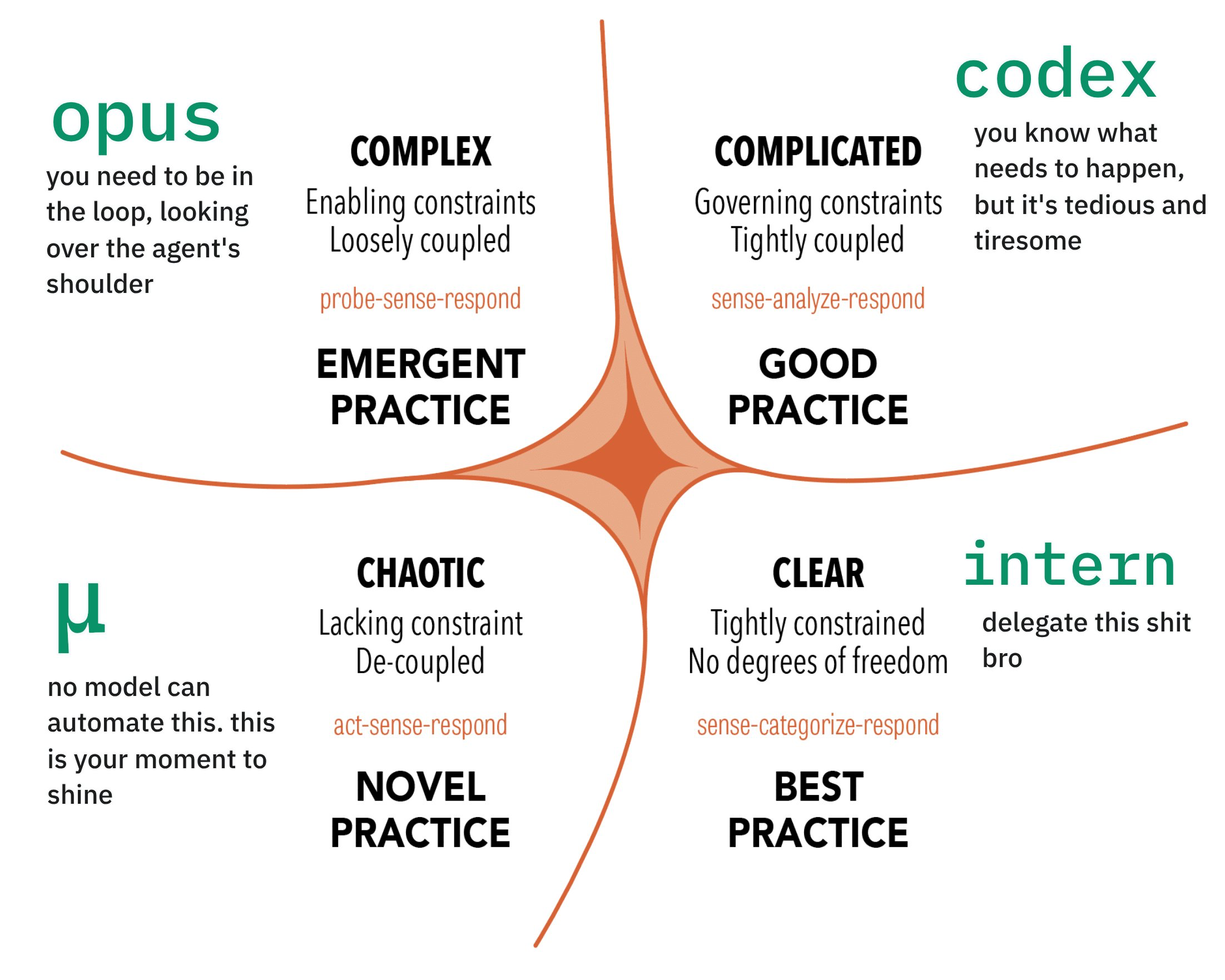 opus

you need to be in the loop, looking over the agent's shoulder

COMPLEX

Enabling constraints
Loosely coupled

probe-sense-respond

EMERGENT PRACTICE

COMPLICATED

Governing constraints
Tightly coupled

sense-analyze-respond

GOOD PRACTICE

codex

you know what needs to happen, but it's tedious and tiresome

μ

no model can automate this. this is your moment to shine

CHAOTIC

Lacking constraint
De-coupled

act-sense-respond

NOVEL PRACTICE

CLEAR

Tightly constrained
No degrees of freedom

sense-categorize-respond

BEST PRACTICE

intern

delegate this shit bro